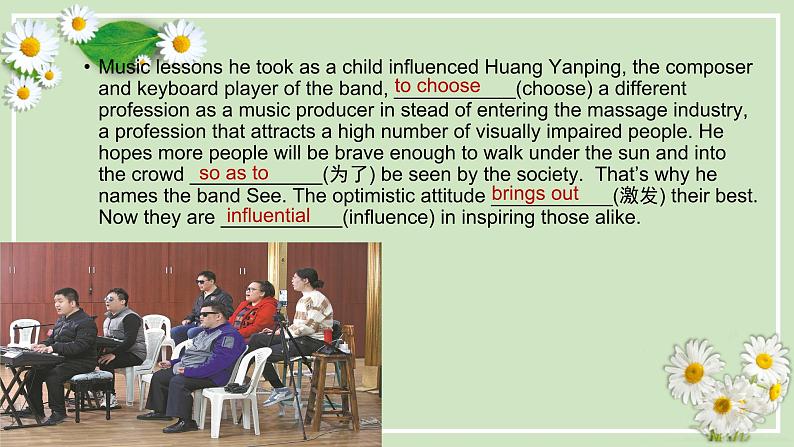 • Music lessons he took as a child influenced Huang Yanping, the composer and keyboard player of the band, to choose (choose) a different profession as a music producer in stead of entering the massage industry, a profession that attracts a high number of visually impaired people. He hopes more people will be brave enough to walk under the sun and into the crowd so as to (为了) be seen by the society. That's why he names the band See. The optimistic attitude brings out (激发) their best. Now they are influential (influence) in inspiring those alike.